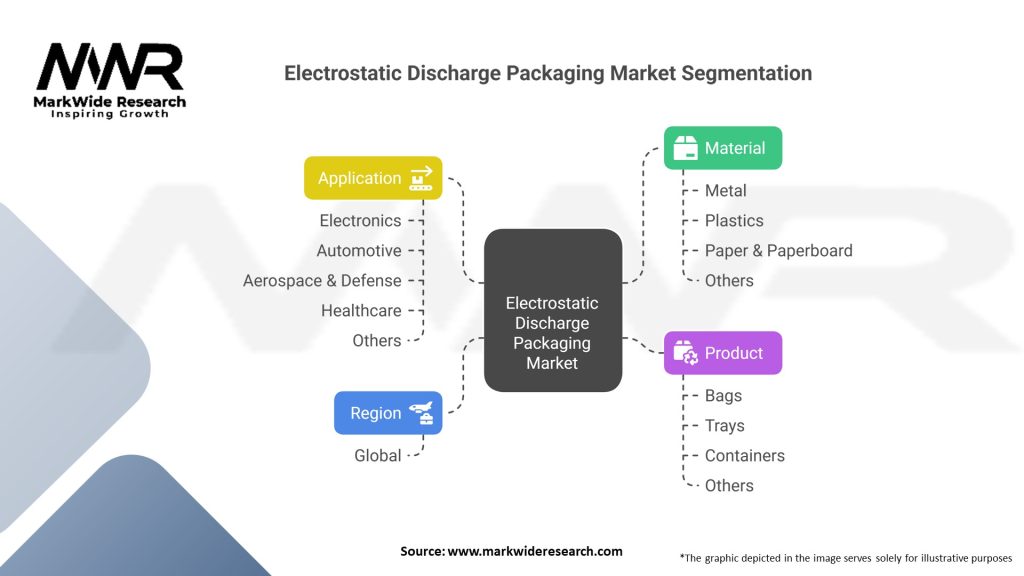 MWR
MarkWide Research
Inspiring Growth

Electrostatic Discharge Packaging Market Segmentation

Application
Electronics
Automotive
Aerospace & Defense
Healthcare
Others

Region
Global

Electrostatic Discharge Packaging Market

Material
Metal
Plastics
Paper & Paperboard
Others

Product
Bags
Trays
Containers
Others

Source: www.markwideresearch.com

*The graphic depicted in the image serves solely for illustrative purposes